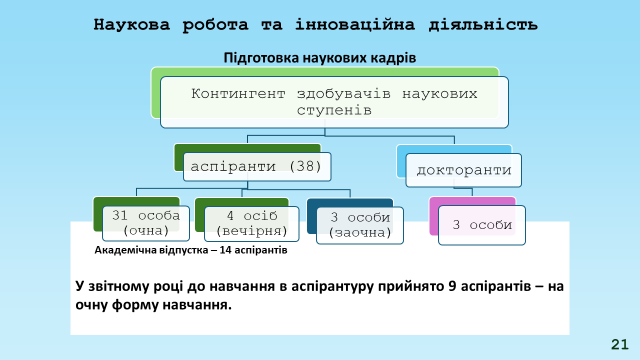 Наукова робота та інноваційна діяльність

Підготовка наукових кадрів

Контингент здобувачів наукових ступенів

аспіранти (38)

докторанти

31 особа (очна)

4 осіб (вечірня)

3 особи (заочна)

3 особи

Академічна відпустка – 14 аспірантів

У звітному році до навчання в аспірантуру прийнято 9 аспірантів – на очну форму навчання.

21